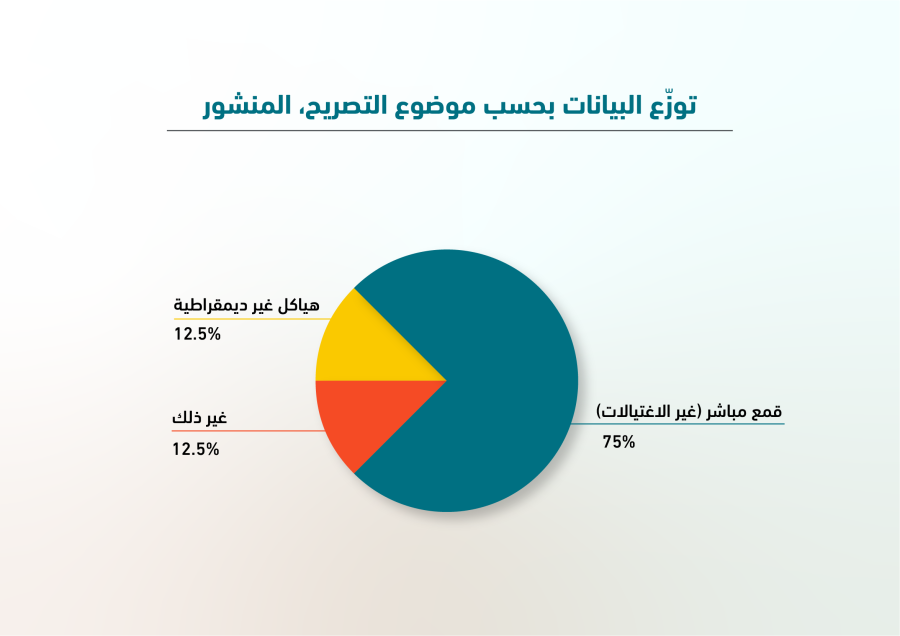 توزّع البيانات بحسب موضوع التصريح، المنشور

هياكل غير ديمقراطية
12.5%

غير ذلك
12.5%

قمع مباشر (غير الاغتيالات)
75%